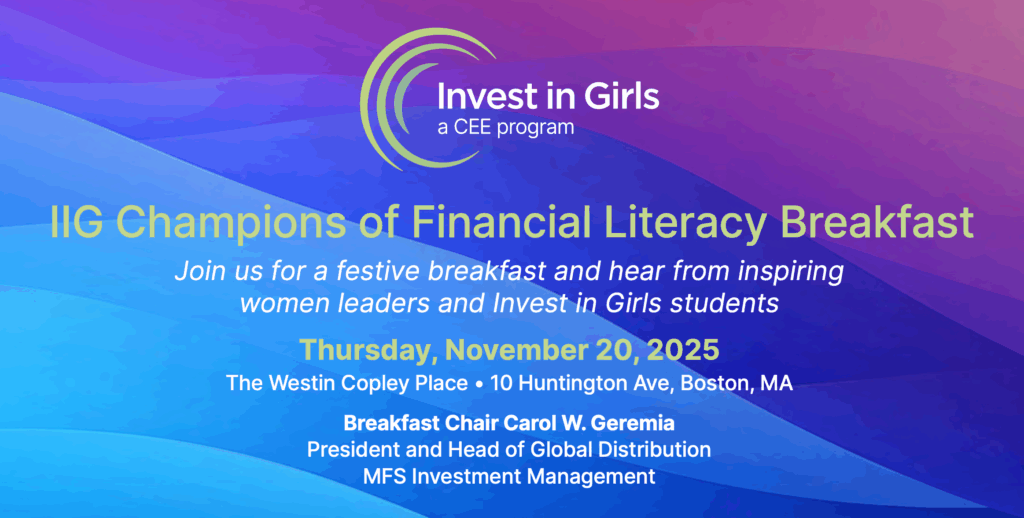 Invest in Girls
a CEE program

IIG Champions of Financial Literacy Breakfast

Join us for a festive breakfast and hear from inspiring women leaders and Invest in Girls students

Thursday, November 20, 2025

The Westin Copley Place • 10 Huntington Ave, Boston, MA

Breakfast Chair Carol W. Geremia
President and Head of Global Distribution
MFS Investment Management